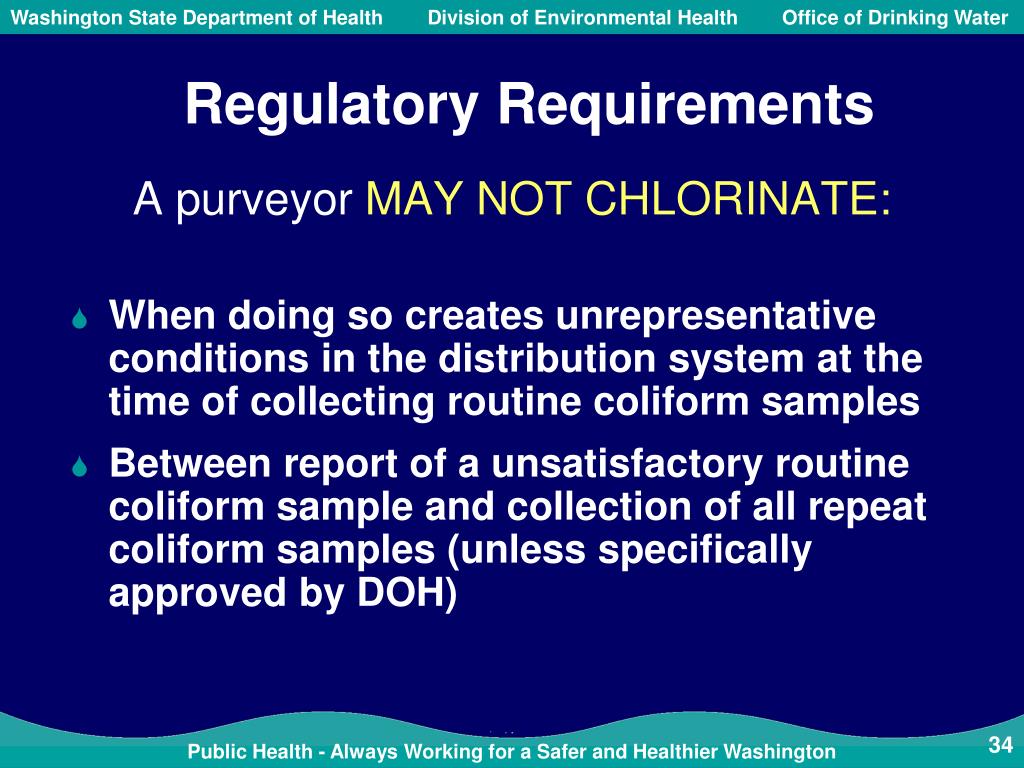 Washington State Department of Health Division of Environmental Health Office of Drinking Water

Regulatory Requirements

A purveyor MAY NOT CHLORINATE:

When doing so creates unrepresentative conditions in the distribution system at the time of collecting routine coliform samples

Between report of a unsatisfactory routine coliform sample and collection of all repeat coliform samples (unless specifically approved by DOH)

Public Health - Always Working for a Safer and Healthier Washington

34